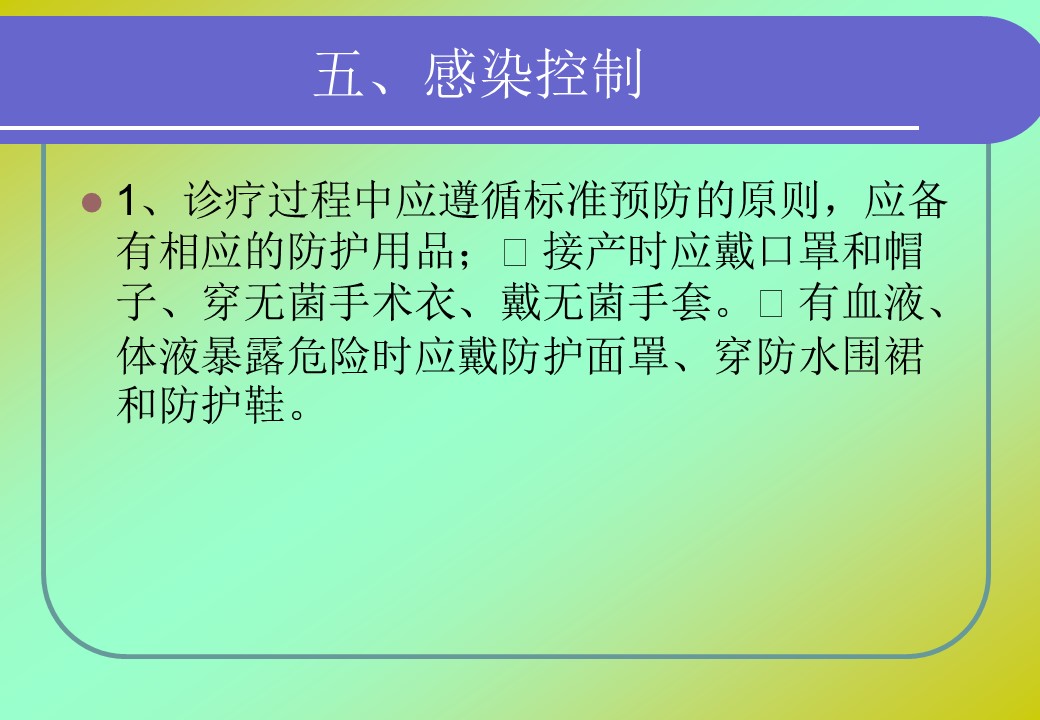 五、感染控制

1、诊疗过程中应遵循标准预防的原则，应备有相应的防护用品；□ 接产时应戴口罩和帽子、穿无菌手术衣、戴无菌手套。□ 有血液、体液暴露危险时应戴防护面罩、穿防水围裙和防护鞋。